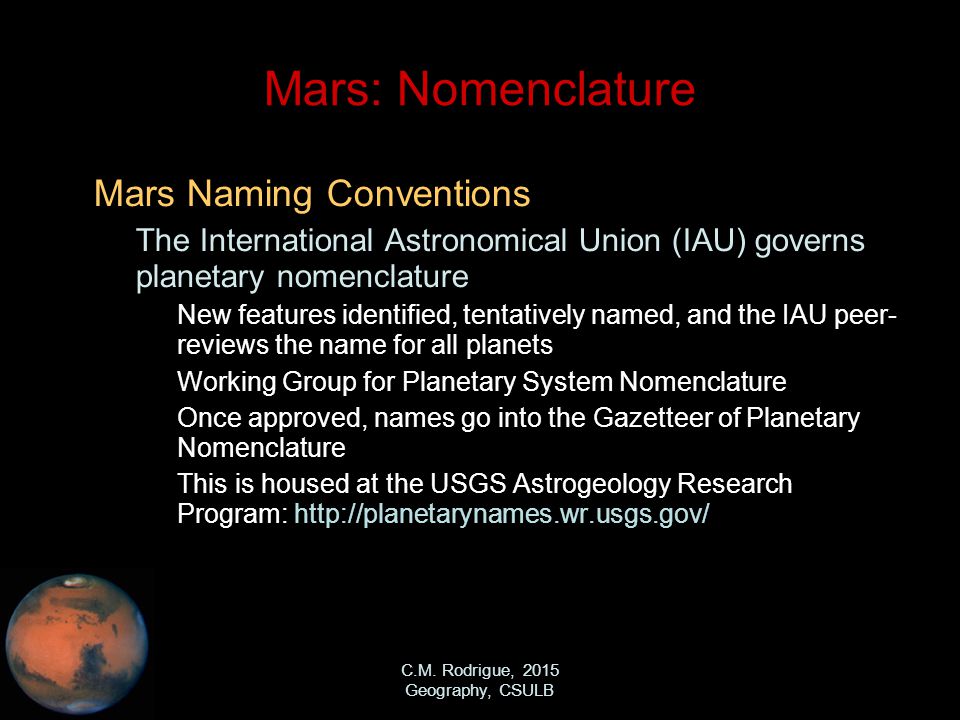 Mars: Nomenclature

Mars Naming Conventions

The International Astronomical Union (IAU) governs planetary nomenclature

New features identified, tentatively named, and the IAU peer-reviews the name for all planets

Working Group for Planetary System Nomenclature

Once approved, names go into the Gazetteer of Planetary Nomenclature

This is housed at the USGS Astrogeology Research Program: http://planetarynames.wr.usgs.gov/

C.M. Rodrigue, 2015
Geography, CSULB